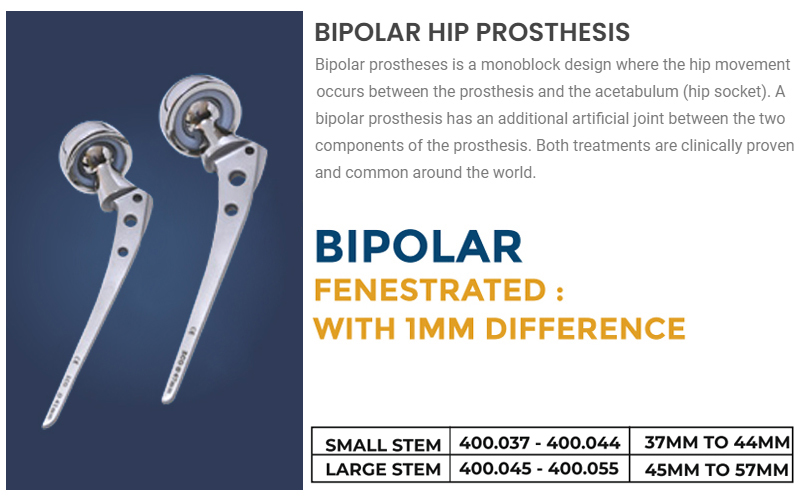 BIPOLAR HIP PROSTHESIS

Bipolar prostheses is a monoblock design where the hip movement occurs between the prosthesis and the acetabulum (hip socket). A bipolar prosthesis has an additional artificial joint between the two components of the prosthesis. Both treatments are clinically proven and common around the world.

BIPOLAR

FENESTRATED :
WITH 1MM DIFFERENCE

| SMALL STEM | 400.037 - 400.044 | 37MM TO 44MM |
|---|---|---|
| LARGE STEM | 400.045 - 400.055 | 45MM TO 57MM |